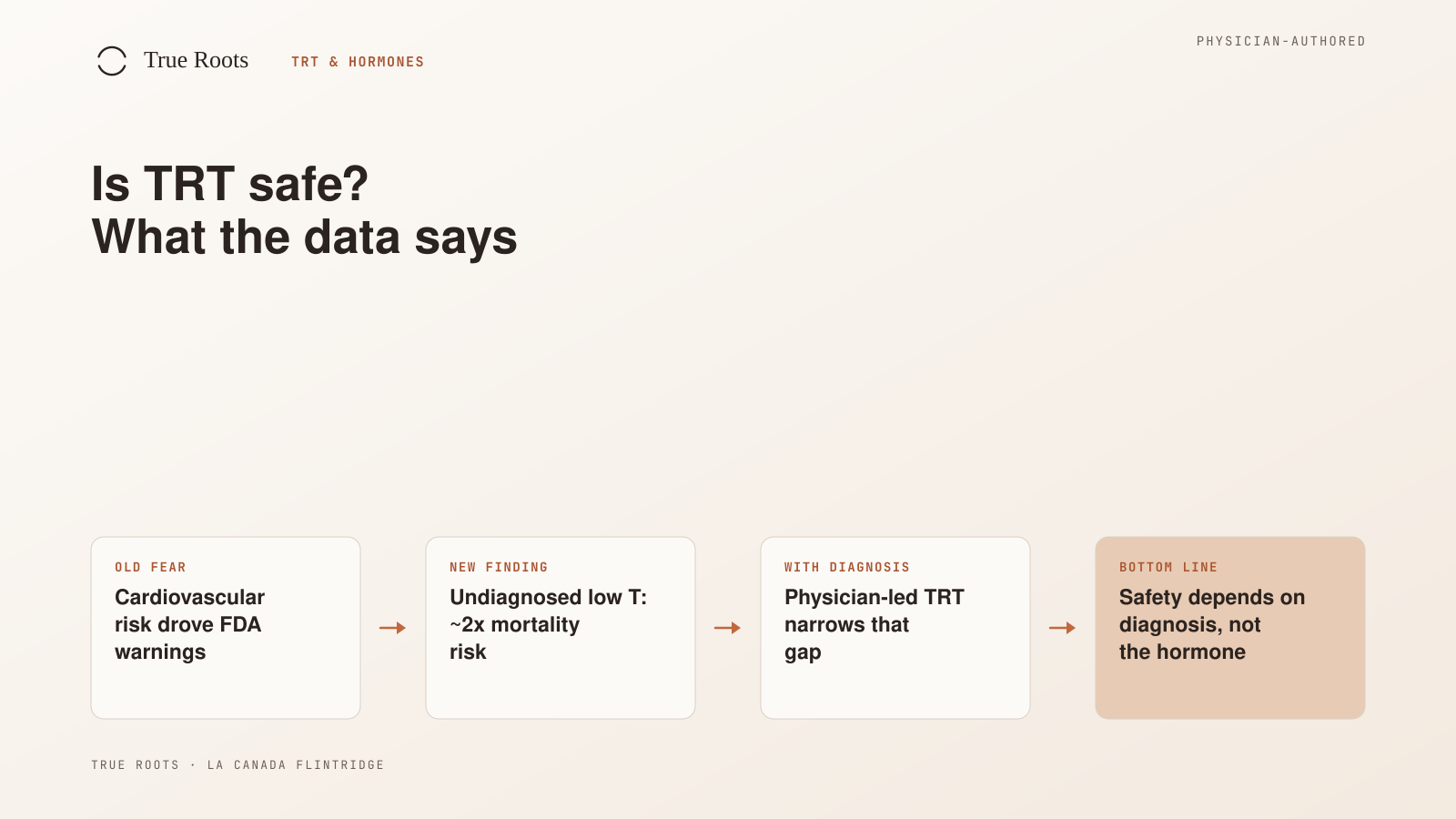 True Roots TRT & HORMONES

PHYSICIAN-AUTHORED

Is TRT safe?
What the data says

OLD FEAR
Cardiovascular risk drove FDA warnings

→

NEW FINDING
Undiagnosed low T: ~2x mortality risk

→

WITH DIAGNOSIS
Physician-led TRT narrows that gap

→

BOTTOM LINE
Safety depends on diagnosis, not the hormone

TRUE ROOTS · LA CANADA FLINTRIDGE